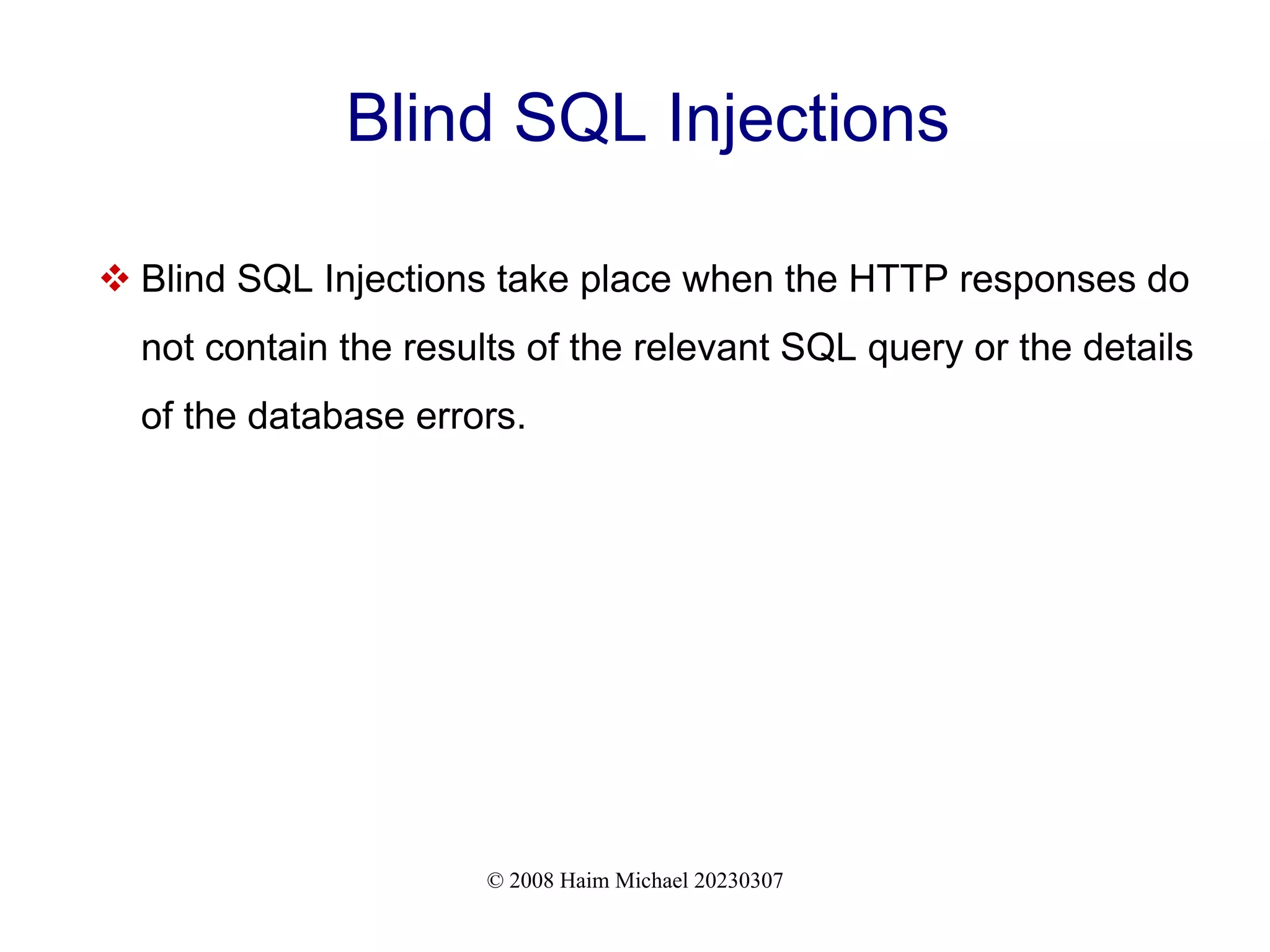 Blind SQL Injections

❖ Blind SQL Injections take place when the HTTP responses do not contain the results of the relevant SQL query or the details of the database errors.

© 2008 Haim Michael 20230307